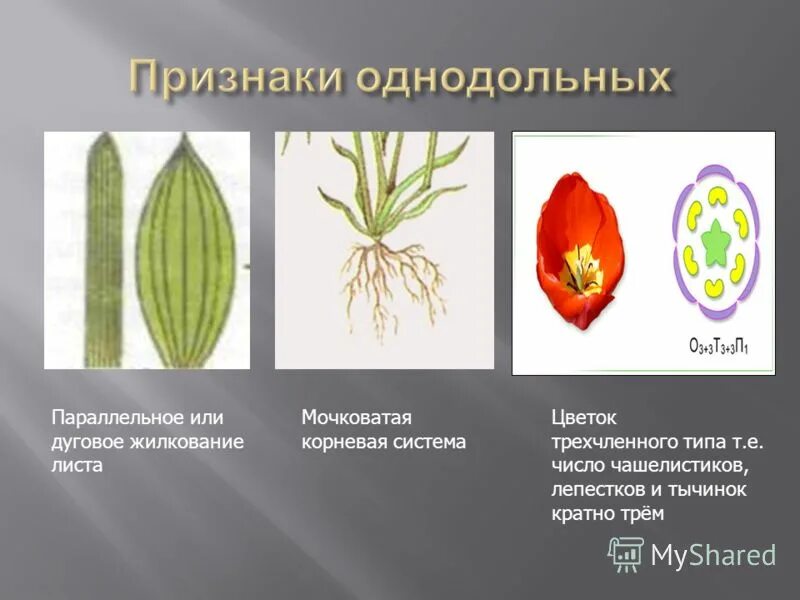 Признаки однодольных

$О_{3+3}Т_{3+3}П_1$

Параллельное или дуговое жилкование листа

Мочковатая корневая система

Цветок трехчленного типа т.е. число чашелистиков, лепестков и тычинок кратно трём

MyShared